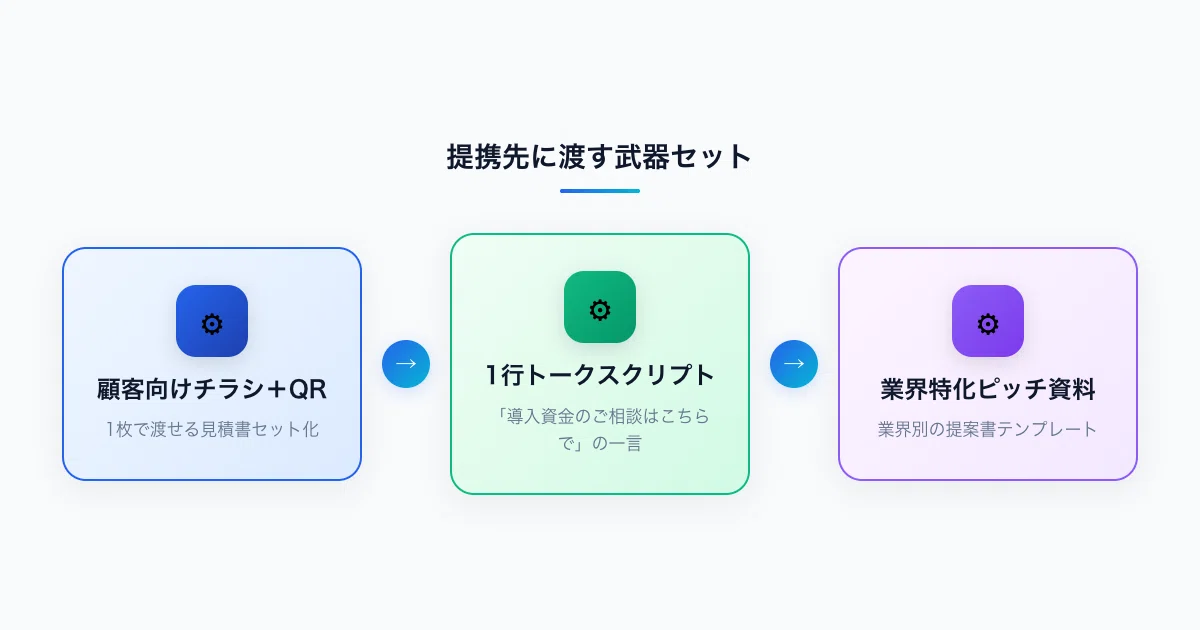 提携先に渡す武器セット

顧客向けチラシ＋QR

1枚で渡せる見積書セット化

→

1行トークスクリプト

「導入資金のご相談はこちらで」の一言

→

業界特化ピッチ資料

業界別の提案書テンプレート